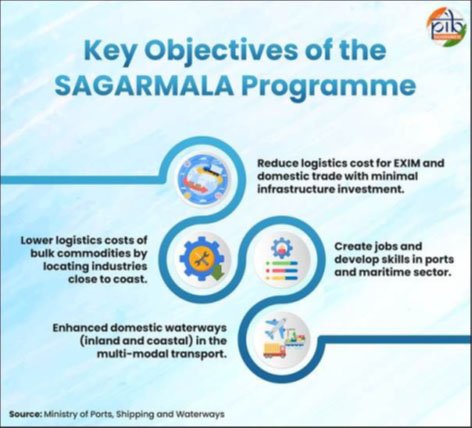 pib

Key Objectives of the SAGARMALA Programme

Reduce logistics cost for EXIM and domestic trade with minimal infrastructure investment.

Lower logistics costs of bulk commodities by locating industries close to coast.

Create jobs and develop skills in ports and maritime sector.

Enhanced domestic waterways (inland and coastal) in the multi-modal transport.

Source: Ministry of Ports, Shipping and Waterways